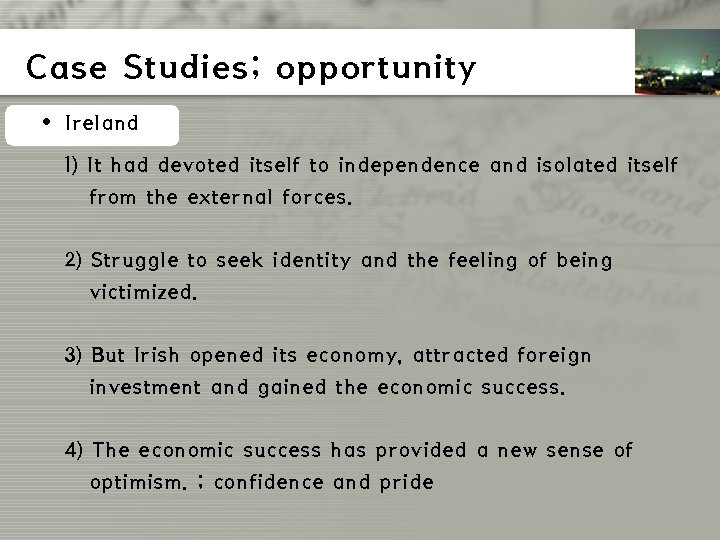 Case Studies; opportunity

• Ireland

1) It had devoted itself to independence and isolated itself from the external forces.

2) Struggle to seek identity and the feeling of being victimized.

3) But Irish opened its economy, attracted foreign investment and gained the economic success.

4) The economic success has provided a new sense of optimism. ; confidence and pride